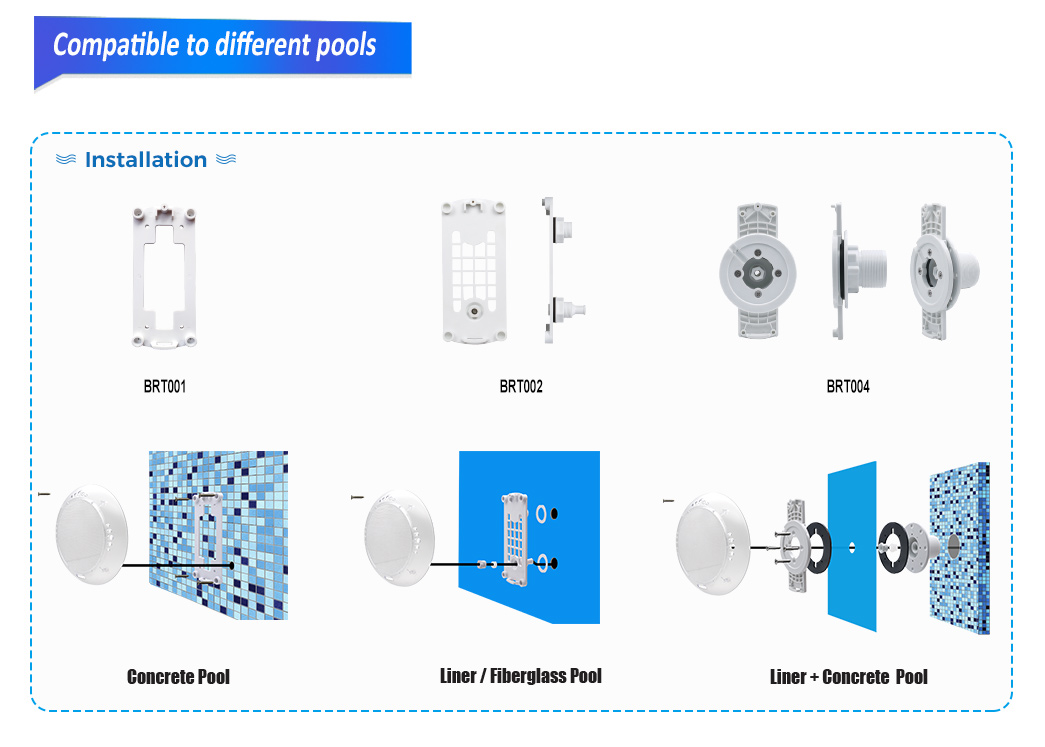 Compatible to different pools

Installation

BRT001

BRT002

BRT004

Concrete Pool

Liner / Fiberglass Pool

Liner + Concrete Pool